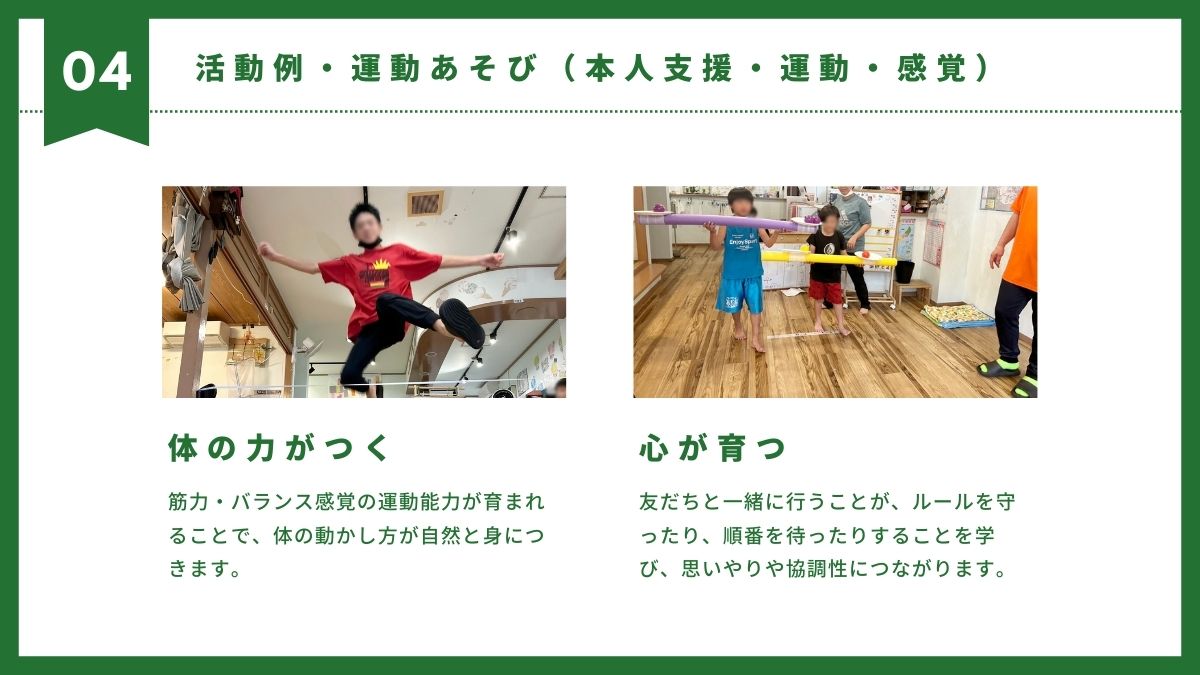 04

活動例・運動あそび（本人支援・運動・感覚）

体の力がつく

筋力・バランス感覚の運動能力が育まれることで、体の動かし方が自然と身につきます。

心が育つ

友だちと一緒に行うことが、ルールを守ったり、順番を待ったりすることを学び、思いやりや協調性につながります。